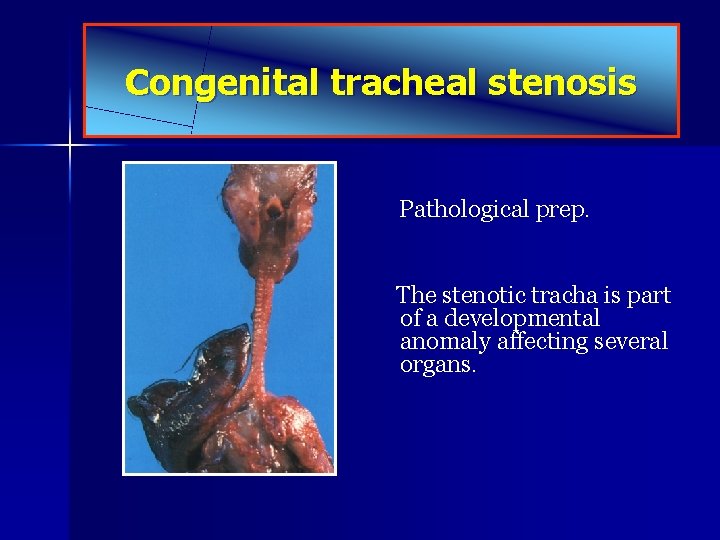 Congenital tracheal stenosis

Pathological prep.

The stenotic tracha is part of a developmental anomaly affecting several organs.